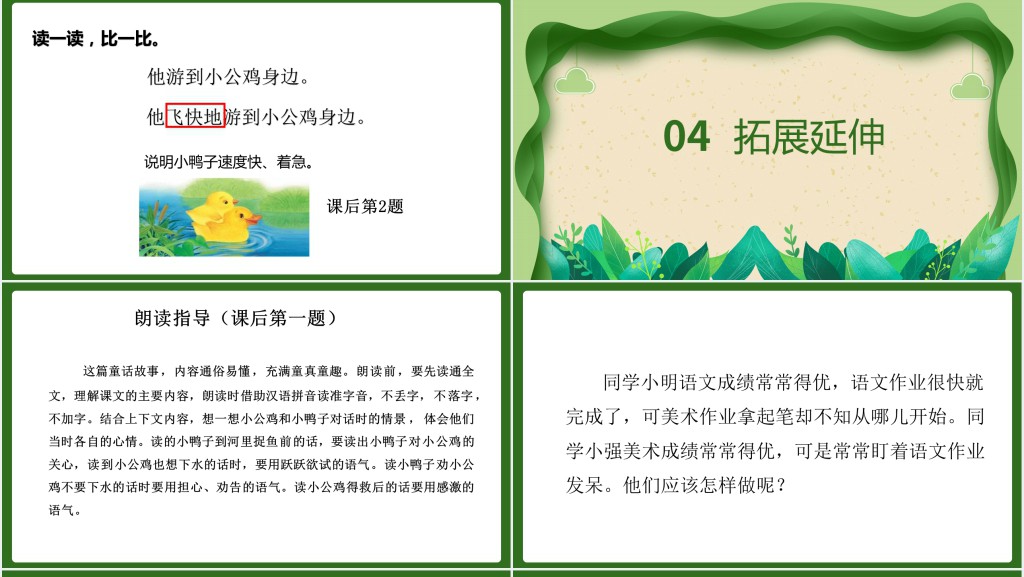 读一读，比一比。

他游到小公鸡身边。

他飞快地游到小公鸡身边。

说明小鸭子速度快、着急。

课后第2题

04 拓展延伸

朗读指导（课后第一题）

这篇童话故事，内容通俗易懂，充满童真童趣。朗读前，要先读通全文，理解课文的主要内容，朗读时借助汉语拼音读准字音，不丢字，不落字，不加字。结合上下文内容，想一想小公鸡和小鸭子对话时的情景，体会他们当时各自的心情。读的小鸭子到河里捉鱼前的话，要读出小鸭子对小公鸡的关心，读到小公鸡也想下水的话时，要用跃跃欲试的语气。读小鸭子劝小公鸡不要下水的话时要用担心、劝告的语气。读小公鸡得救后的话要用感激的语气。

同学小明语文成绩常常得优，语文作业很快就完成了，可美术作业拿起笔却不知从哪儿开始。同学小强美术成绩常常得优，可是常常盯着语文作业发呆。他们应该怎样做呢？